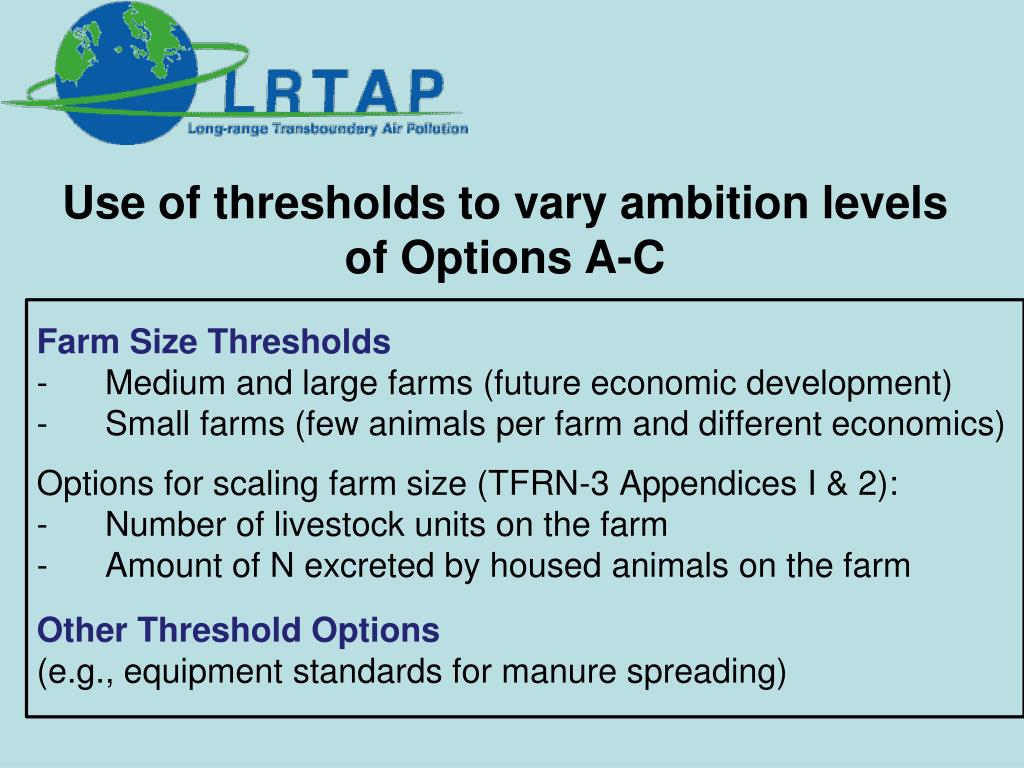 LRTAP
Long-range Transboundary Air Pollution

Use of thresholds to vary ambition levels of Options A-C

Farm Size Thresholds
- Medium and large farms (future economic development)
- Small farms (few animals per farm and different economics)

Options for scaling farm size (TFRN-3 Appendices I & 2):
- Number of livestock units on the farm
- Amount of N excreted by housed animals on the farm

Other Threshold Options
(e.g., equipment standards for manure spreading)